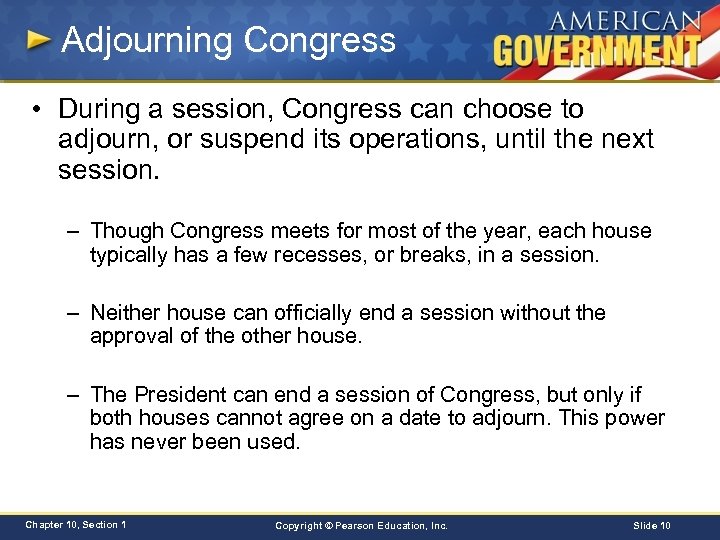 Adjourning Congress

AMERICAN GOVERNMENT

• During a session, Congress can choose to adjourn, or suspend its operations, until the next session.

– Though Congress meets for most of the year, each house typically has a few recesses, or breaks, in a session.

– Neither house can officially end a session without the approval of the other house.

– The President can end a session of Congress, but only if both houses cannot agree on a date to adjourn. This power has never been used.

Chapter 10, Section 1

Copyright © Pearson Education, Inc.

Slide 10